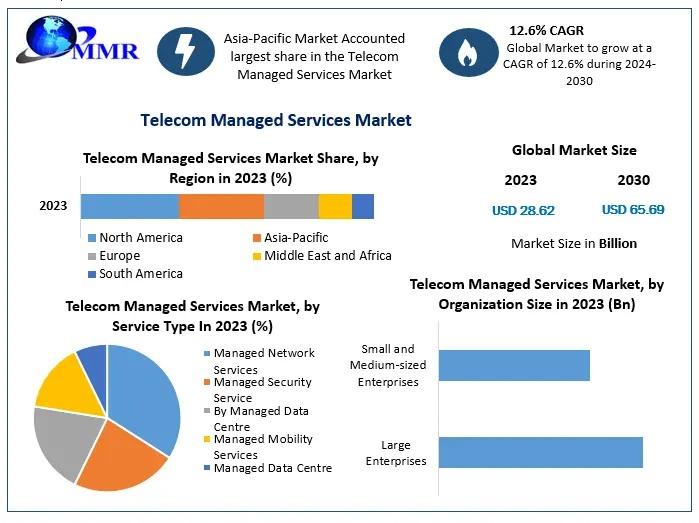 MMR

Asia-Pacific Market Accounted largest share in the Telecom Managed Services Market

12.6% CAGR
Global Market to grow at a CAGR of 12.6% during 2024-2030

Telecom Managed Services Market

Telecom Managed Services Market Share, by Region in 2023 (%)

2023

North America
Asia-Pacific
Europe
Middle East and Africa
South America

Global Market Size

2023
2030

USD 28.62
USD 65.69

Market Size in Billion

Telecom Managed Services Market, by Service Type In 2023 (%)

Managed Network Services
Managed Security Service
By Managed Data Centre
Managed Mobility Services
Managed Data Centre

Telecom Managed Services Market, by Organization Size in 2023 (Bn)

Small and Medium-sized Enterprises

Large Enterprises